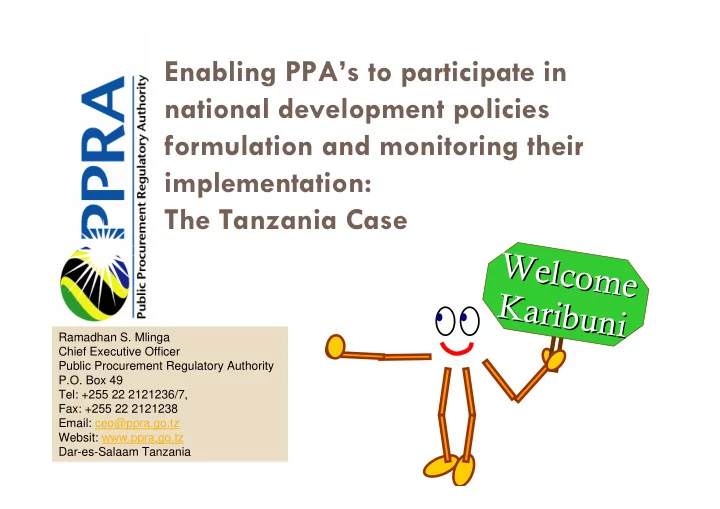 PPRA
Public Procurement Regulatory Authority

Enabling PPA's to participate in national development policies formulation and monitoring their implementation:
The Tanzania Case

Welcome
Karibuni

Ramadhan S. Mlinga
Chief Executive Officer
Public Procurement Regulatory Authority
P.O. Box 49
Tel: +255 22 2121236/7,
Fax: +255 22 2121238
Email: ceo@ppra.go.tz
Websit: www.ppra.go.tz
Dar-es-Salaam Tanzania